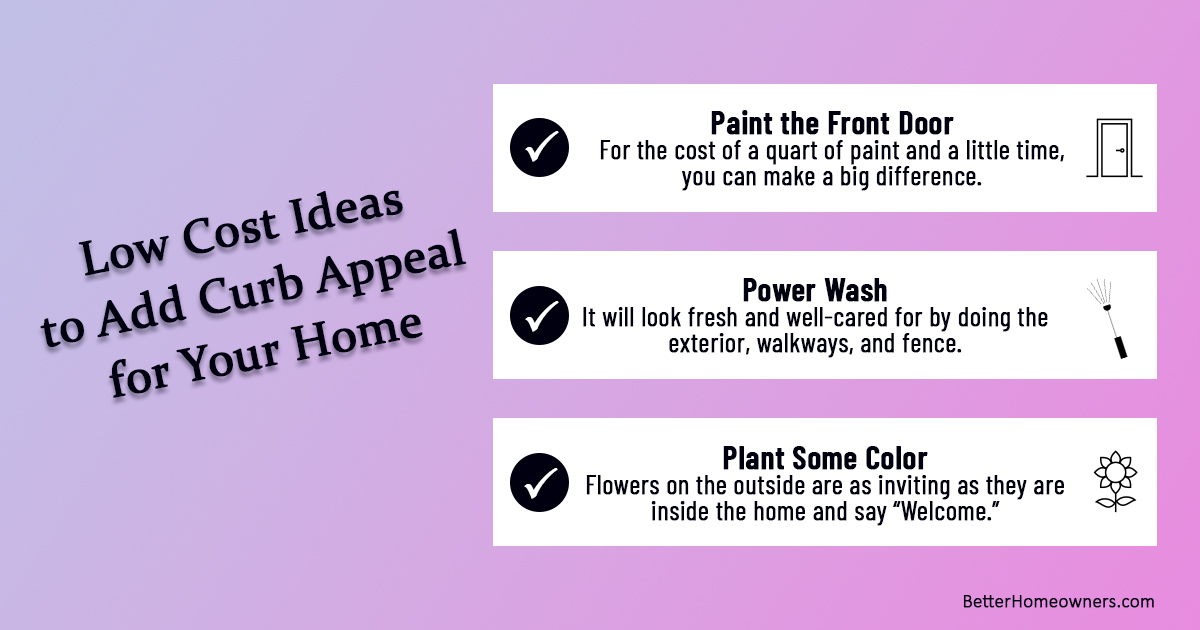 Low Cost Ideas to Add Curb Appeal for Your Home

Paint the Front Door
For the cost of a quart of paint and a little time, you can make a big difference.

Power Wash
It will look fresh and well-cared for by doing the exterior, walkways, and fence.

Plant Some Color
Flowers on the outside are as inviting as they are inside the home and say “Welcome.”

BetterHomeowners.com